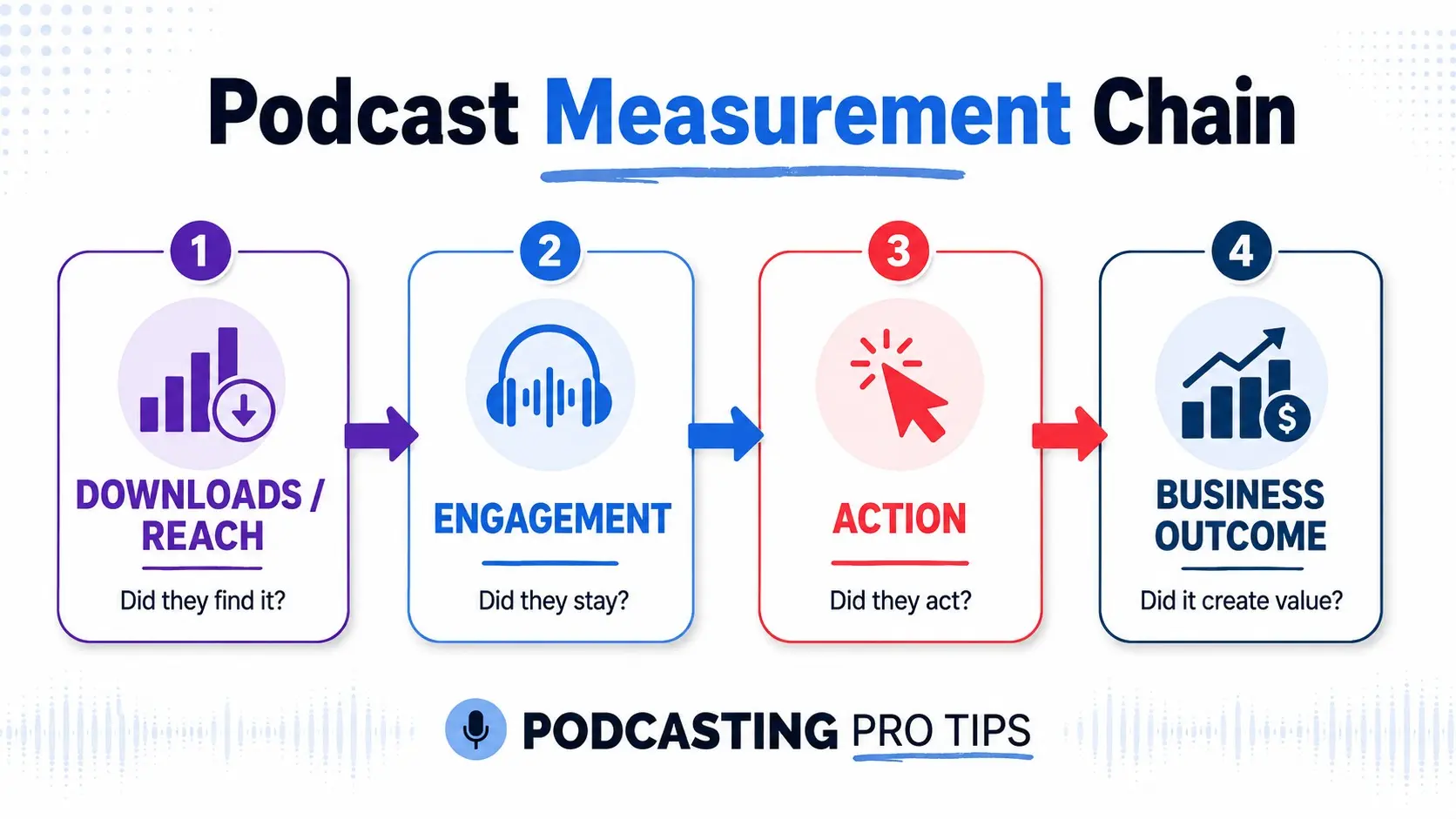 Podcast Measurement Chain

1
DOWNLOADS / REACH
Did they find it?

2
ENGAGEMENT
Did they stay?

3
ACTION
Did they act?

4
BUSINESS OUTCOME
Did it create value?

PODCASTING PRO TIPS